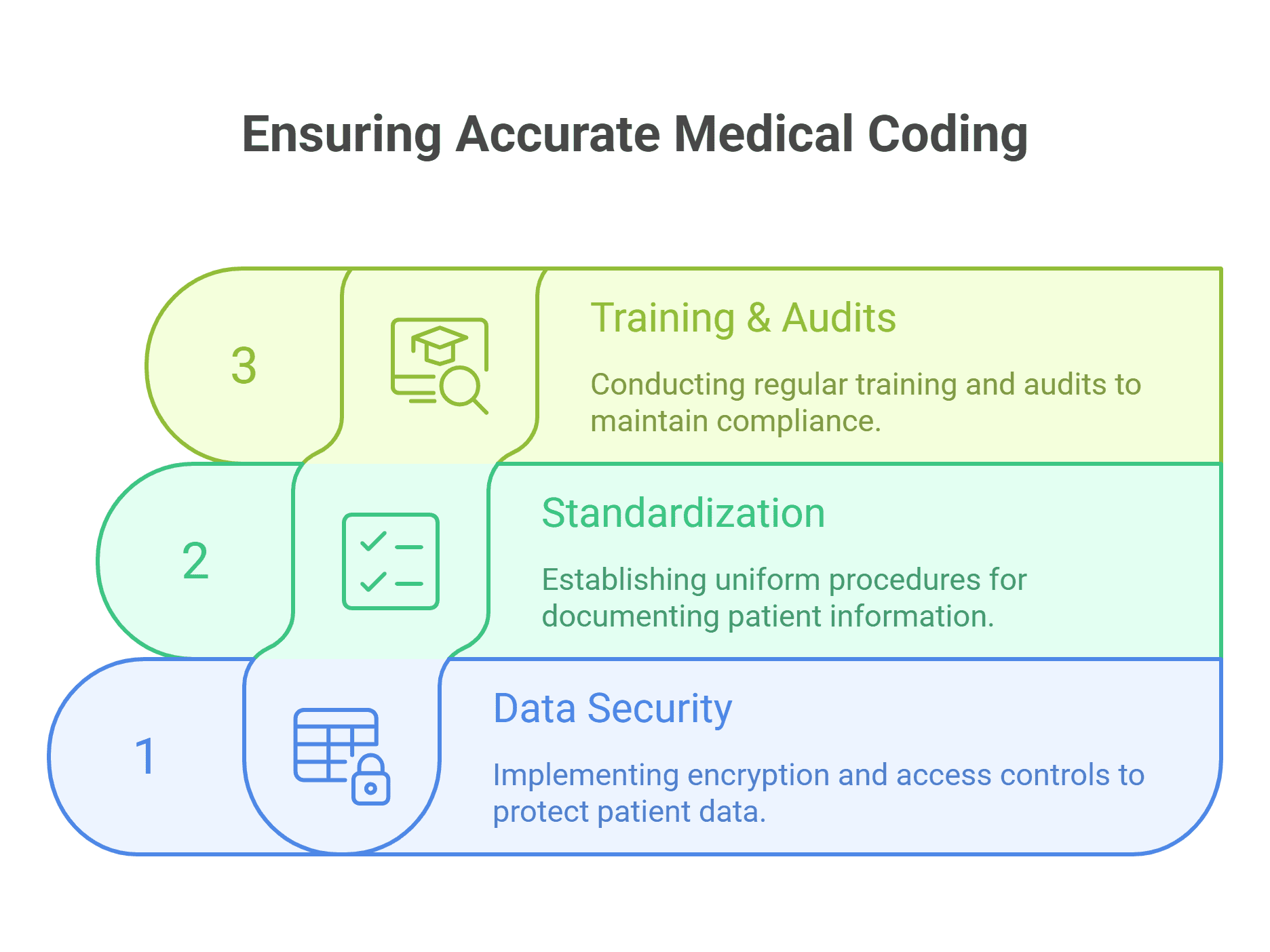 Ensuring Accurate Medical Coding

3

Training & Audits

Conducting regular training and audits to maintain compliance.

2

Standardization

Establishing uniform procedures for documenting patient information.

1

Data Security

Implementing encryption and access controls to protect patient data.